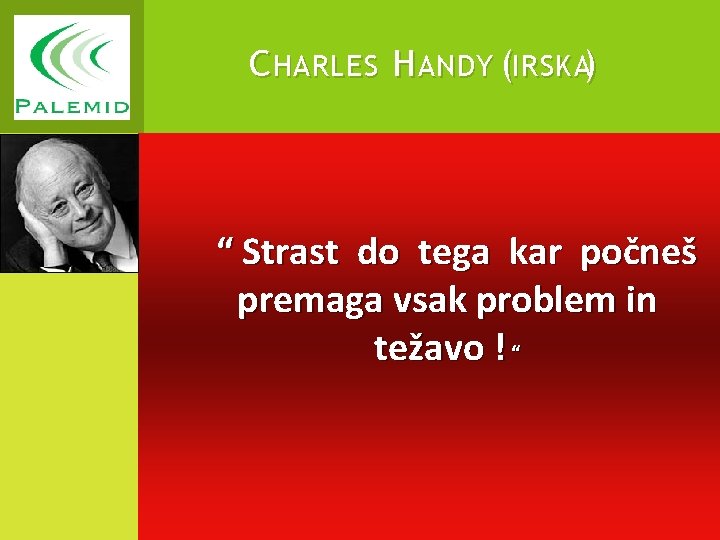 PALEMID

CHARLES HANDY (IRSKA)

“ Strast do tega kar počneš premaga vsak problem in težavo ! “